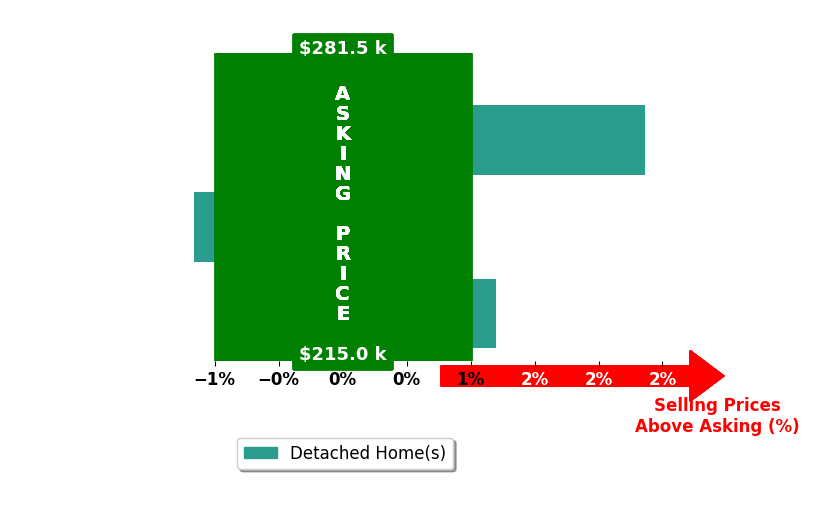 $281.5 k

ASKING PRICE

$215.0 k

−1% −0% 0% 0% 1% 2% 2% 2%

Selling Prices Above Asking (%)

Detached Home(s)